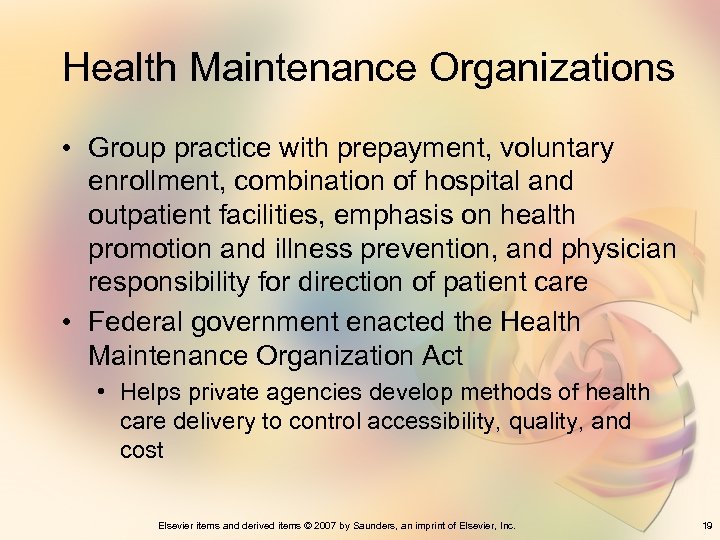 Health Maintenance Organizations

• Group practice with prepayment, voluntary enrollment, combination of hospital and outpatient facilities, emphasis on health promotion and illness prevention, and physician responsibility for direction of patient care
• Federal government enacted the Health Maintenance Organization Act
  • Helps private agencies develop methods of health care delivery to control accessibility, quality, and cost

Elsevier items and derived items © 2007 by Saunders, an imprint of Elsevier, Inc.

19